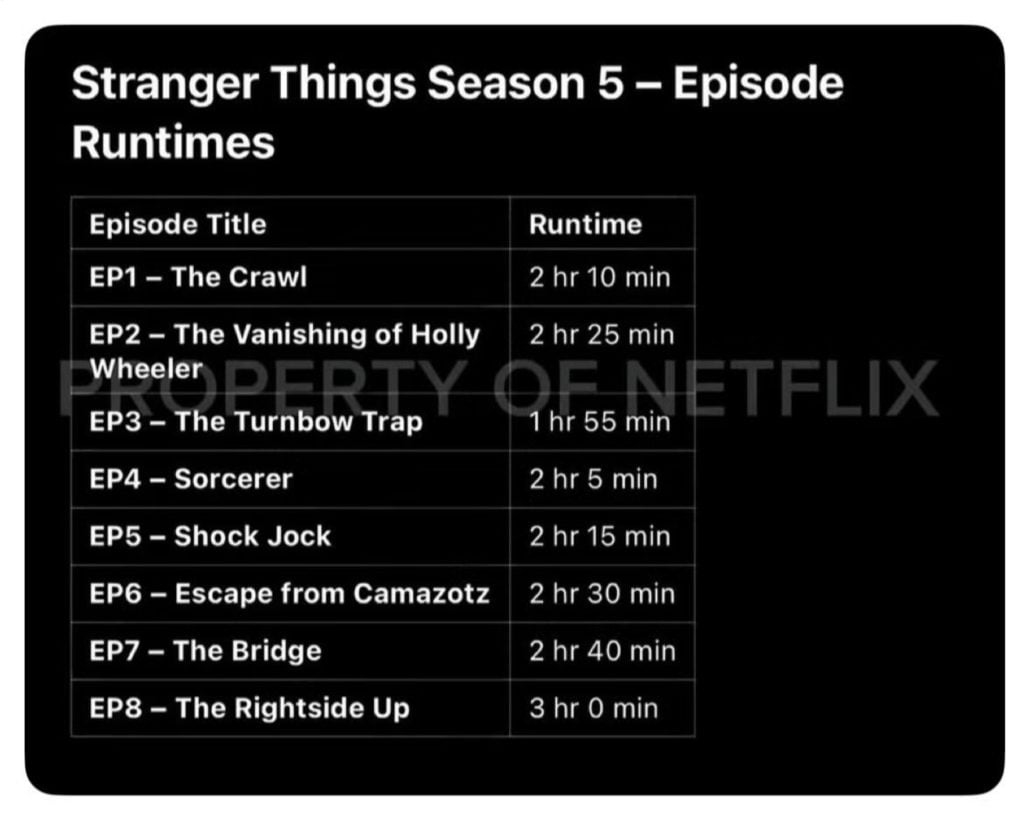 Stranger Things Season 5 – Episode Runtimes

| Episode Title | Runtime |
|---|---|
| EP1 – The Crawl | 2 hr 10 min |
| EP2 – The Vanishing of Holly Wheeler | 2 hr 25 min |
| EP3 – The Turnbow Trap | 1 hr 55 min |
| EP4 – Sorcerer | 2 hr 5 min |
| EP5 – Shock Jock | 2 hr 15 min |
| EP6 – Escape from Camazotz | 2 hr 30 min |
| EP7 – The Bridge | 2 hr 40 min |
| EP8 – The Rightside Up | 3 hr 0 min |

PROPERTY OF NETFLIX